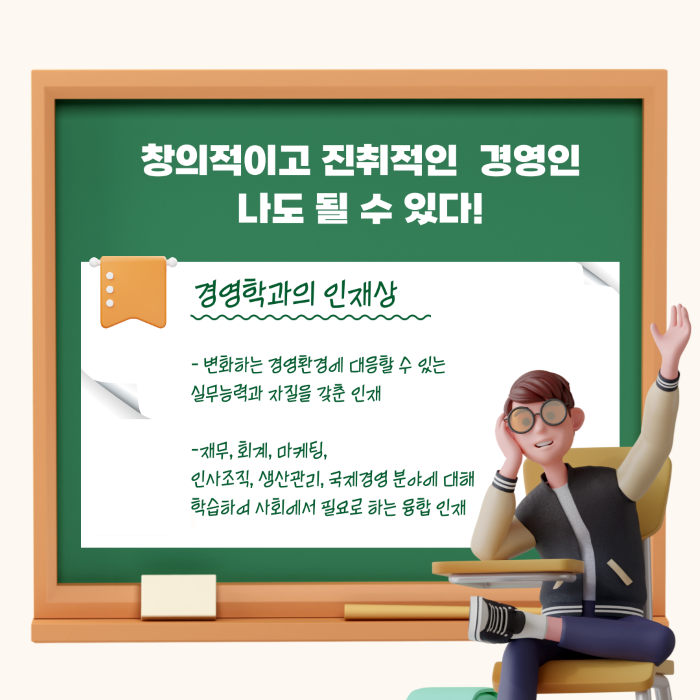 창의적이고 진취적인 경영인
나도 될 수 있다!

경영학과의 인재상

- 변화하는 경영환경에 대응할 수 있는 실무능력과 자질을 갖춘 인재

-재무, 회계, 마케팅, 인사조직, 생산관리, 국제경영 분야에 대해 학습하여 사회에서 필요로 하는 융합 인재